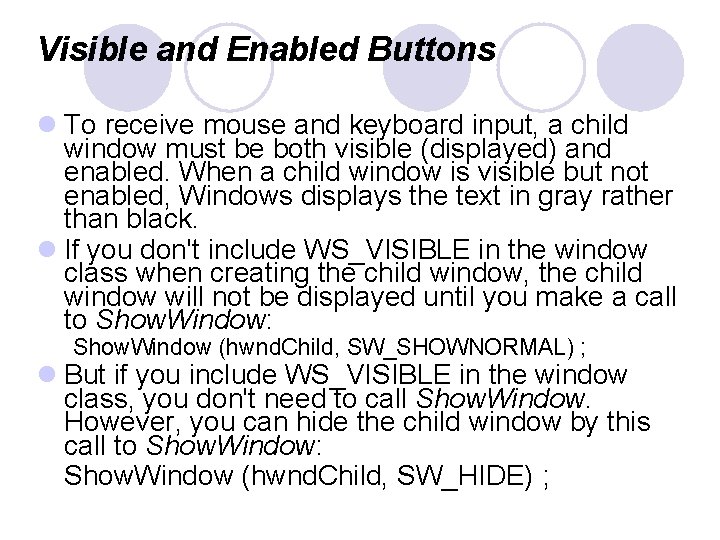 Visible and Enabled Buttons

To receive mouse and keyboard input, a child window must be both visible (displayed) and enabled. When a child window is visible but not enabled, Windows displays the text in gray rather than black.

If you don't include WS_VISIBLE in the window class when creating the child window, the child window will not be displayed until you make a call to ShowWindow:

ShowWindow (hwndChild, SW_SHOWNORMAL) ;

But if you include WS_VISIBLE in the window class, you don't need to call ShowWindow. However, you can hide the child window by this call to ShowWindow:

ShowWindow (hwndChild, SW_HIDE) ;